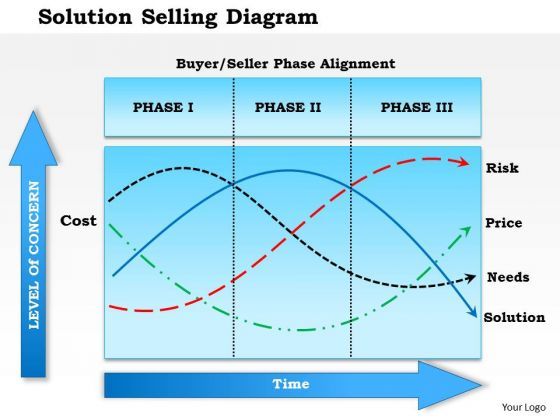 Solution Selling Diagram

Buyer/Seller Phase Alignment

PHASE I

PHASE II

PHASE III

LEVEL of CONCERN

Cost

Risk

Price

Needs

Solution

Time

Your Logo